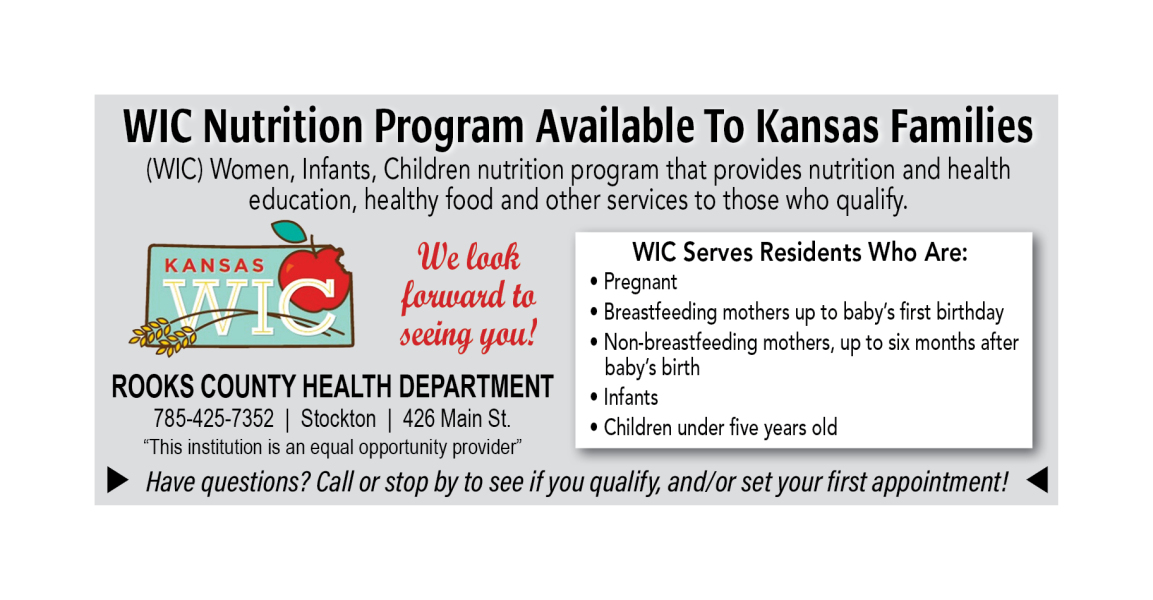 WIC Nutrition Program Available To Kansas Families

(WIC) Women, Infants, Children nutrition program that provides nutrition and health education, healthy food and other services to those who qualify.

KANSAS WIC

We look forward to seeing you!

ROOKS COUNTY HEALTH DEPARTMENT
785-425-7352 | Stockton | 426 Main St.
"This institution is an equal opportunity provider"

WIC Serves Residents Who Are:
• Pregnant
• Breastfeeding mothers up to baby's first birthday
• Non-breastfeeding mothers, up to six months after baby's birth
• Infants
• Children under five years old

Have questions? Call or stop by to see if you qualify, and/or set your first appointment!